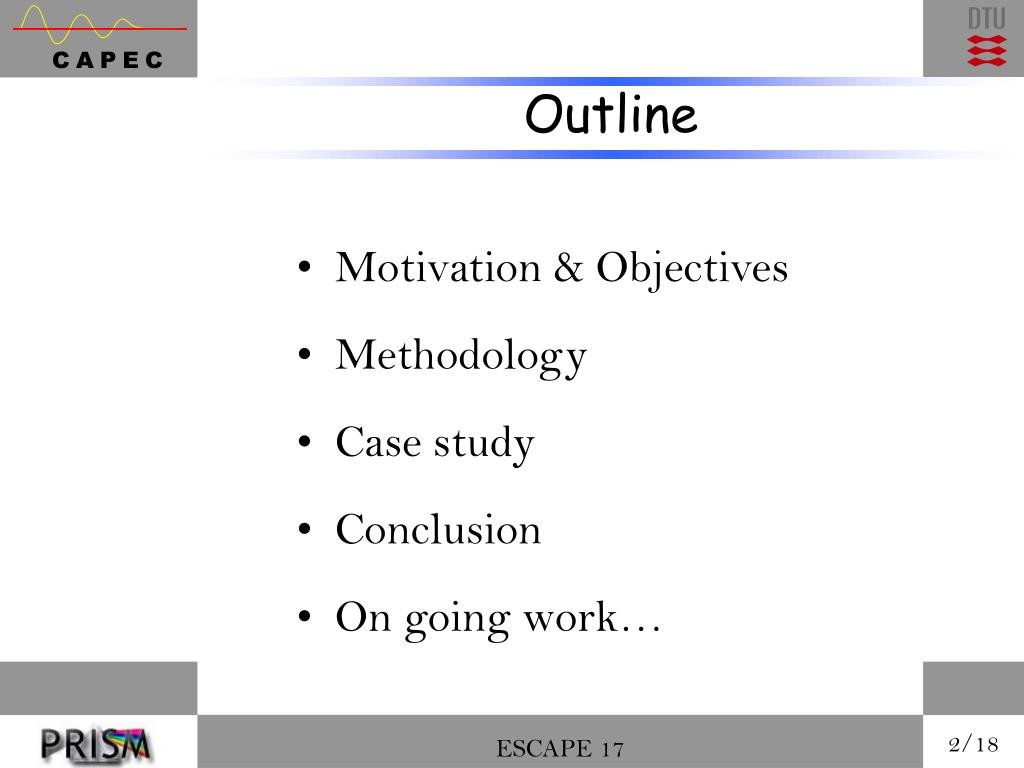 CAPEC

DTU

Outline

• Motivation & Objectives
• Methodology
• Case study
• Conclusion
• On going work…

PRISM

ESCAPE 17

2/18